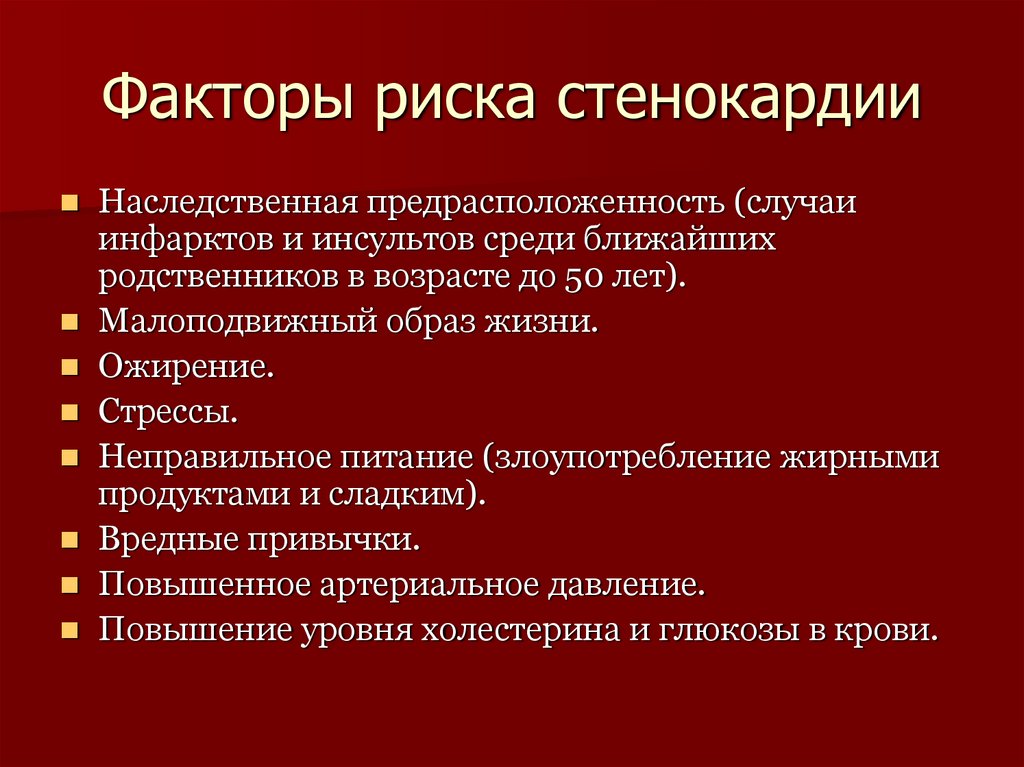 Факторы риска стенокардии

- Наследственная предрасположенность (случаи инфарктов и инсультов среди ближайших родственников в возрасте до 50 лет).
- Малоподвижный образ жизни.
- Ожирение.
- Стрессы.
- Неправильное питание (злоупотребление жирными продуктами и сладким).
- Вредные привычки.
- Повышенное артериальное давление.
- Повышение уровня холестерина и глюкозы в крови.